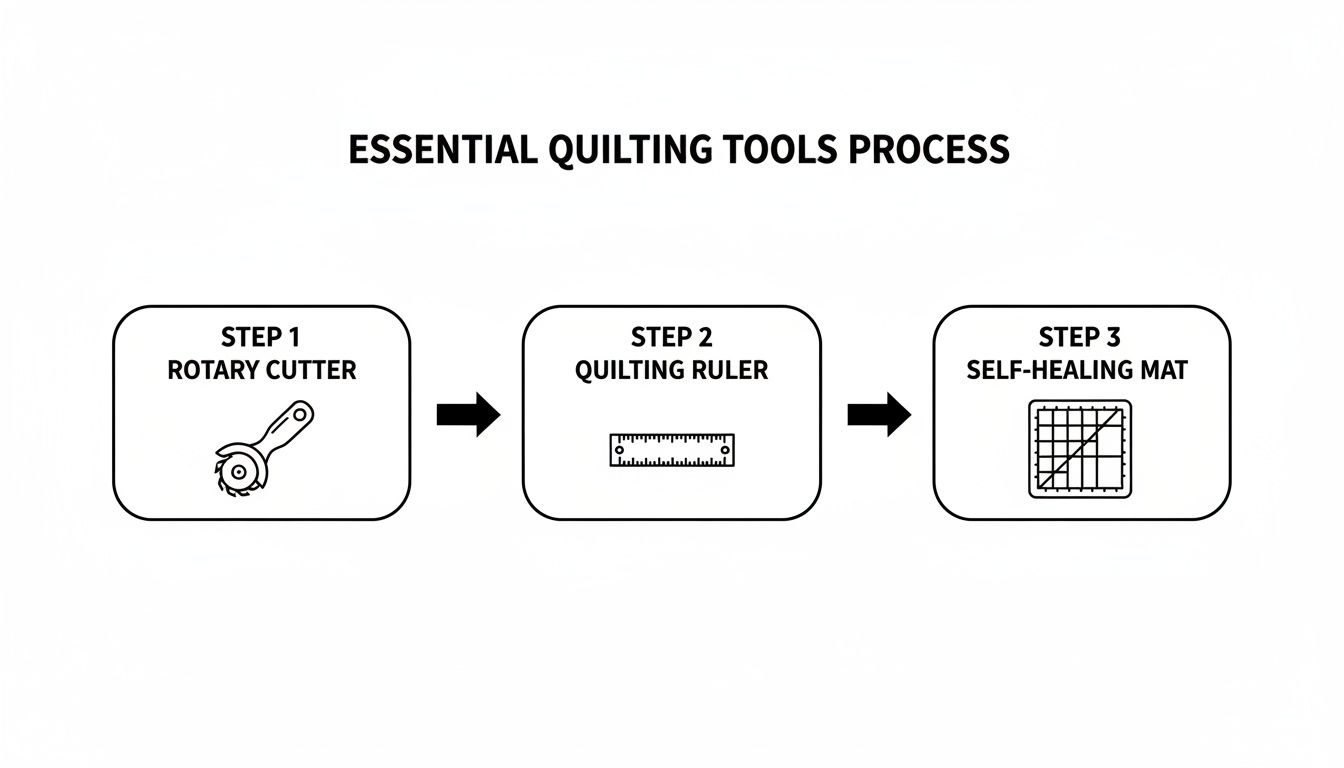 ESSENTIAL QUILTING TOOLS PROCESS

STEP 1
ROTARY CUTTER

STEP 2
QUILTING RULER

STEP 3
SELF-HEALING MAT